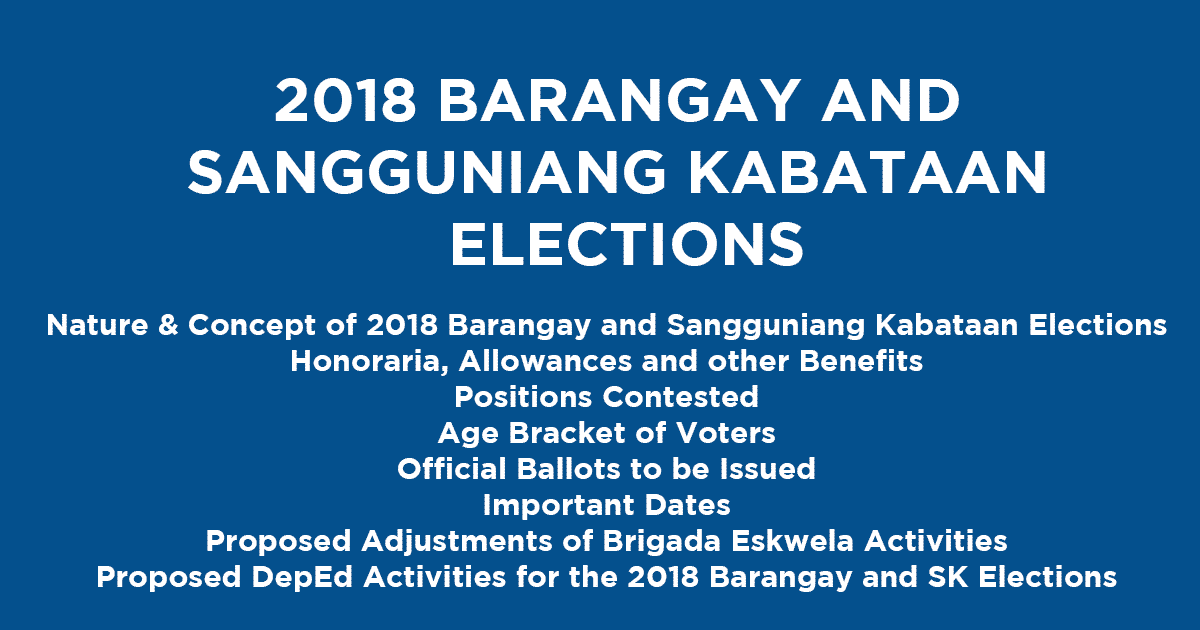 2018 BARANGAY AND SANGGUNIANG KABATAAN ELECTIONS

Nature & Concept of 2018 Barangay and Sangguniang Kabataan Elections
Honoraria, Allowances and other Benefits
Positions Contested
Age Bracket of Voters
Official Ballots to be Issued
Important Dates
Proposed Adjustments of Brigada Eskwela Activities
Proposed DepEd Activities for the 2018 Barangay and SK Elections